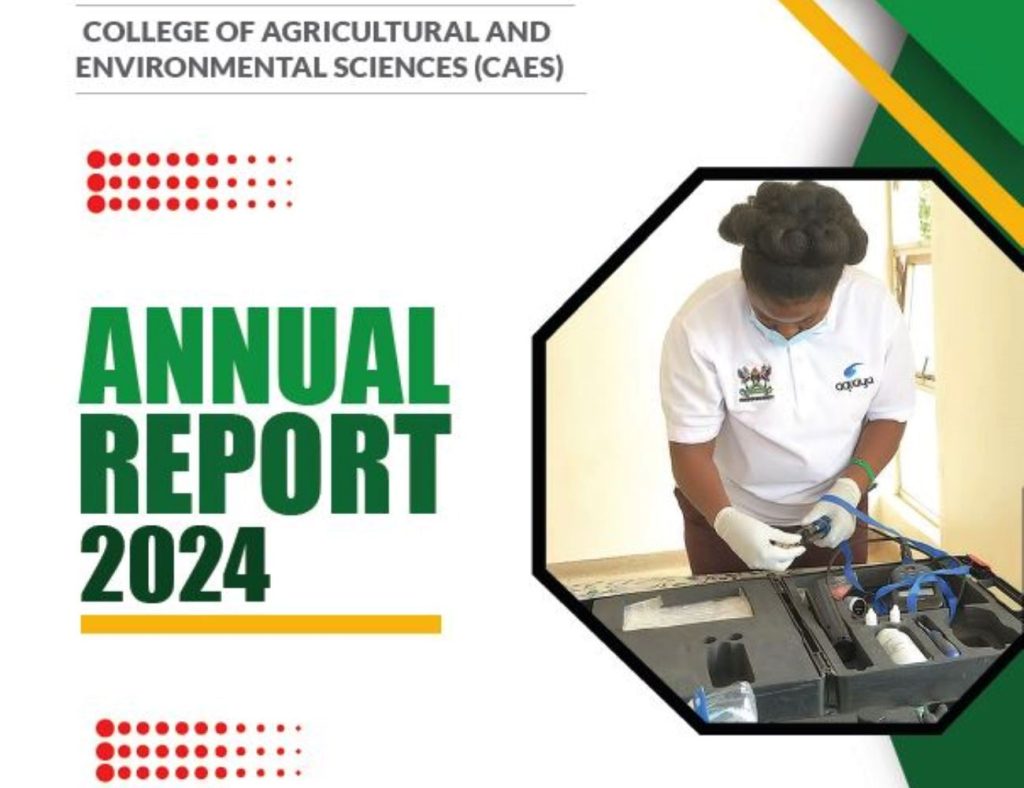 COLLEGE OF AGRICULTURAL AND ENVIRONMENTAL SCIENCES (CAES)

ANNUAL REPORT 2024

aquaya